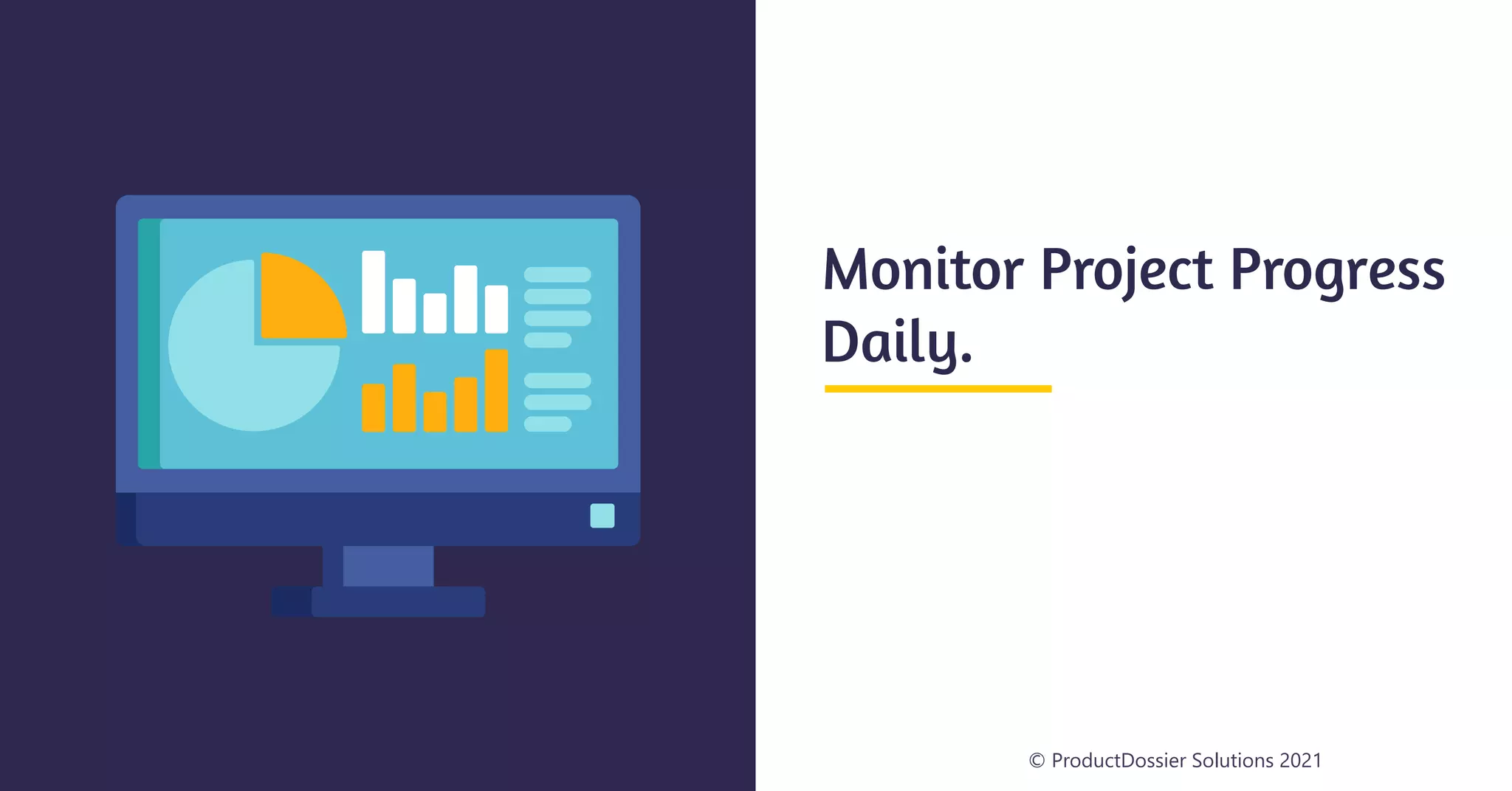 Monitor Project Progress Daily.

© ProductDossier Solutions 2021